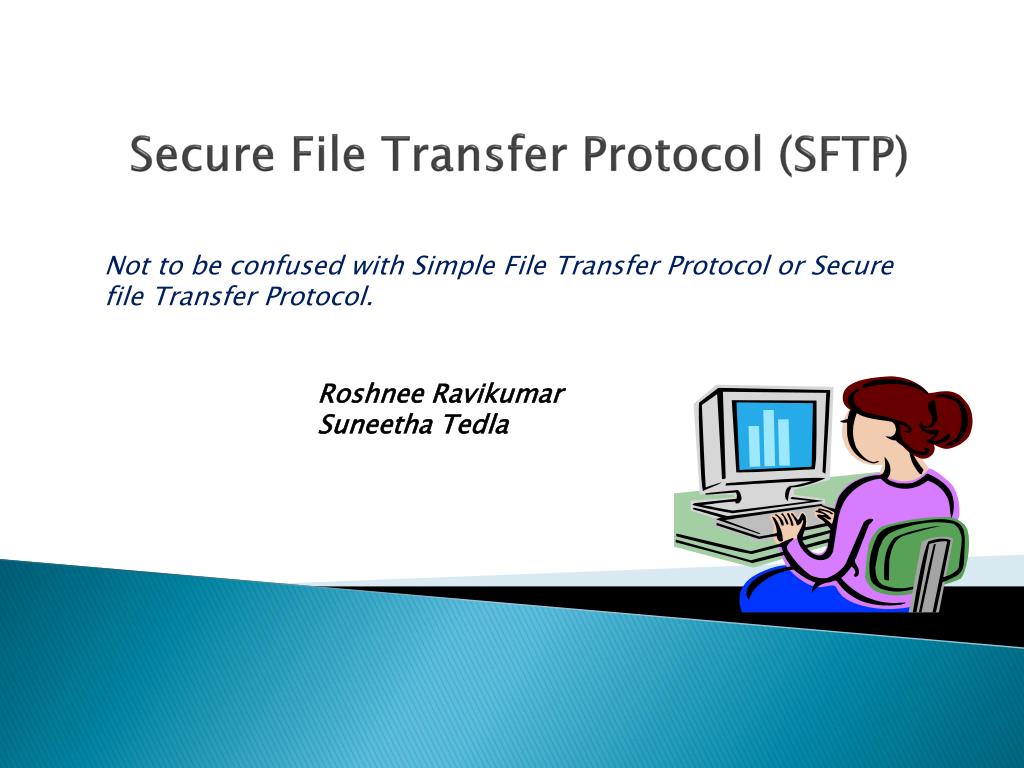 Secure File Transfer Protocol (SFTP)

Not to be confused with Simple File Transfer Protocol or Secure file Transfer Protocol.

Roshnee Ravikumar
Suneetha Tedla